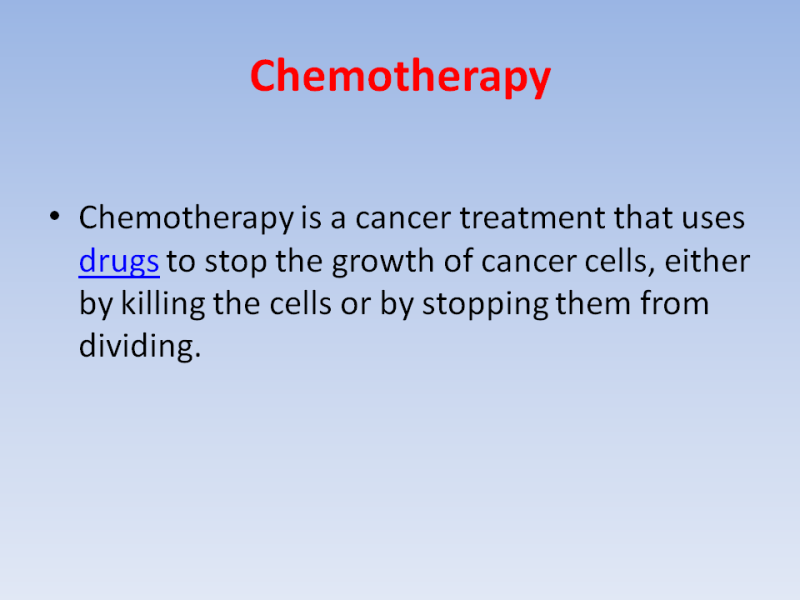 Chemotherapy

• Chemotherapy is a cancer treatment that uses drugs to stop the growth of cancer cells, either by killing the cells or by stopping them from dividing.